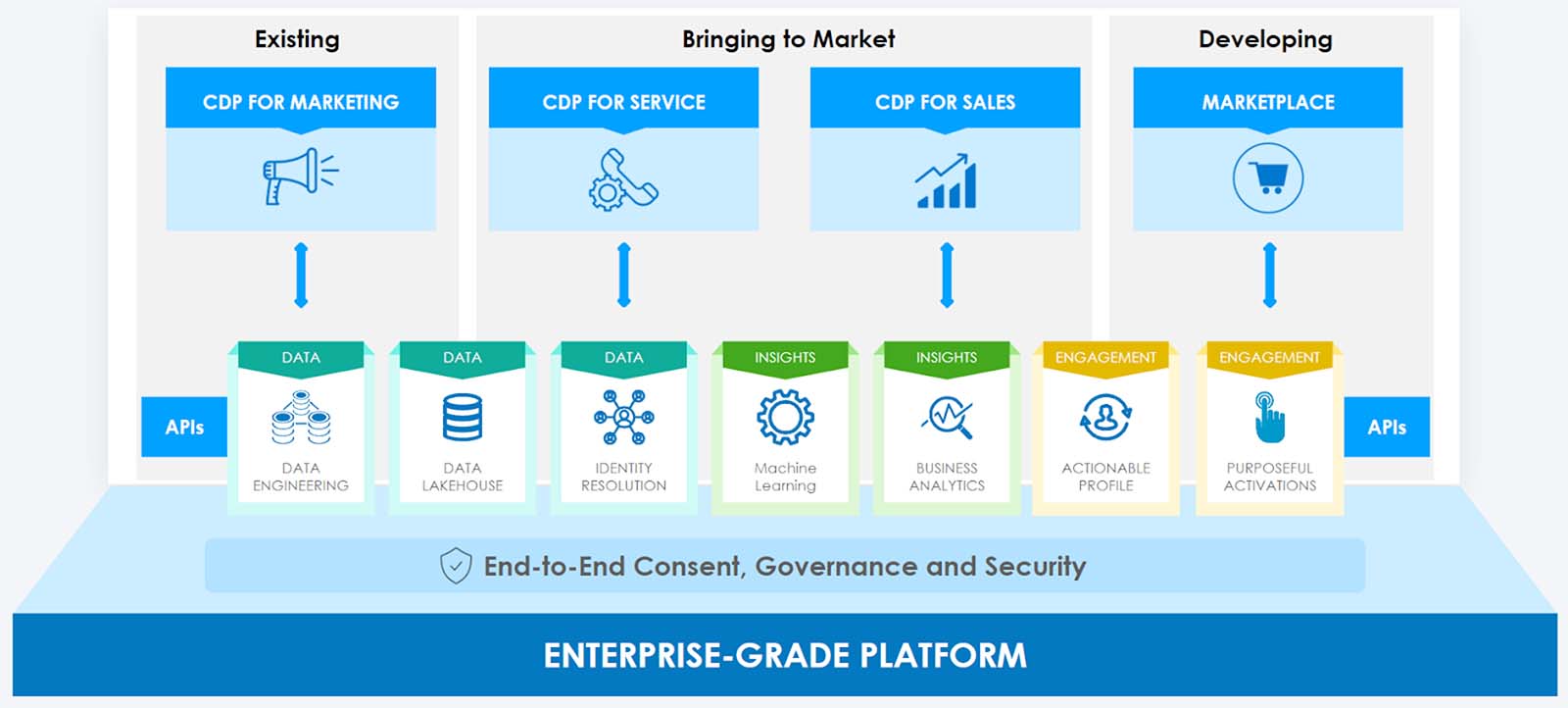 Existing

CDP FOR MARKETING

Bringing to Market

CDP FOR SERVICE

CDP FOR SALES

Developing

MARKETPLACE

APIs

DATA
DATA ENGINEERING

DATA
DATA LAKEHOUSE

DATA
IDENTITY RESOLUTION

INSIGHTS
Machine Learning

INSIGHTS
BUSINESS ANALYTICS

ENGAGEMENT
ACTIONABLE PROFILE

ENGAGEMENT
PURPOSEFUL ACTIVATIONS

APIs

End-to-End Consent, Governance and Security

ENTERPRISE-GRADE PLATFORM